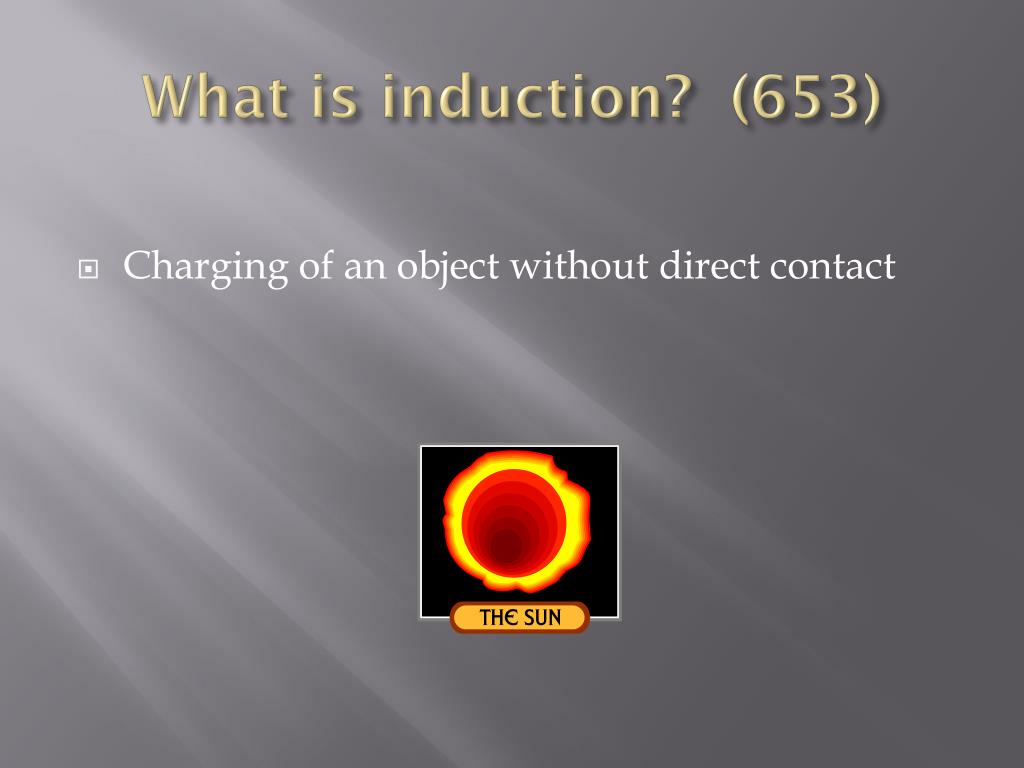 What is induction? (653)

Charging of an object without direct contact

THE SUN